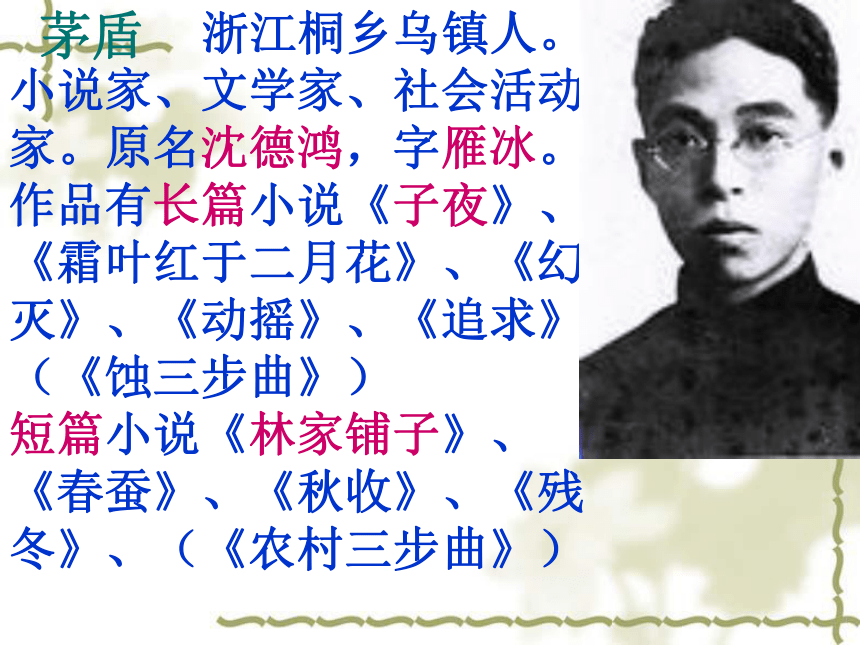 茅盾　浙江桐乡乌镇人。小说家、文学家、社会活动家。原名沈德鸿，字雁冰。作品有长篇小说《子夜》、《霜叶红于二月花》、《幻灭》、《动摇》、《追求》（《蚀三步曲》）
短篇小说《林家铺子》、《春蚕》、《秋收》、《残冬》、（《农村三步曲》）